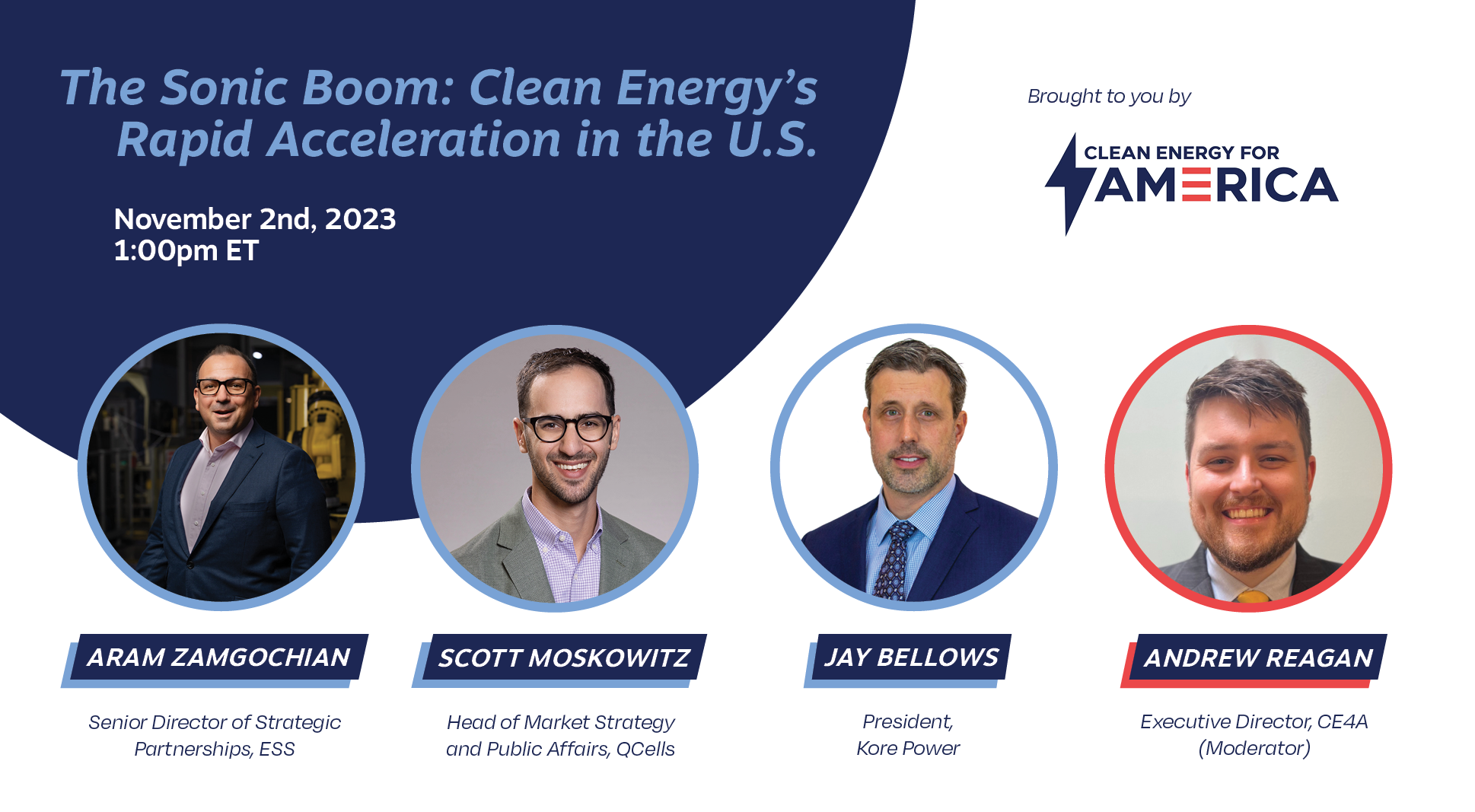 The Sonic Boom: Clean Energy's Rapid Acceleration in the U.S.

November 2nd, 2023
1:00pm ET

Brought to you by

CLEAN ENERGY FOR AMERICA

ARAM ZAMGOCHIAN

Senior Director of Strategic Partnerships, ESS

SCOTT MOSKOWITZ

Head of Market Strategy and Public Affairs, QCells

JAY BELLOWS

President, Kore Power

ANDREW REAGAN

Executive Director, CE4A (Moderator)